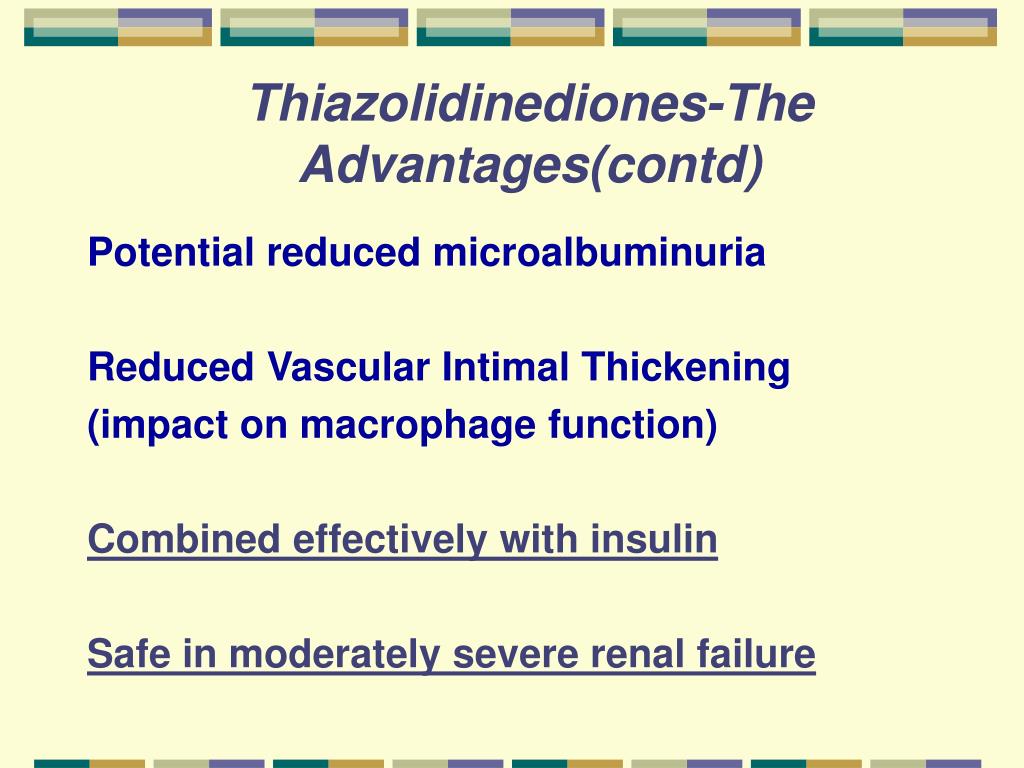 Thiazolidinediones-The Advantages(contd)

Potential reduced microalbuminuria

Reduced Vascular Intimal Thickening
(impact on macrophage function)

Combined effectively with insulin

Safe in moderately severe renal failure